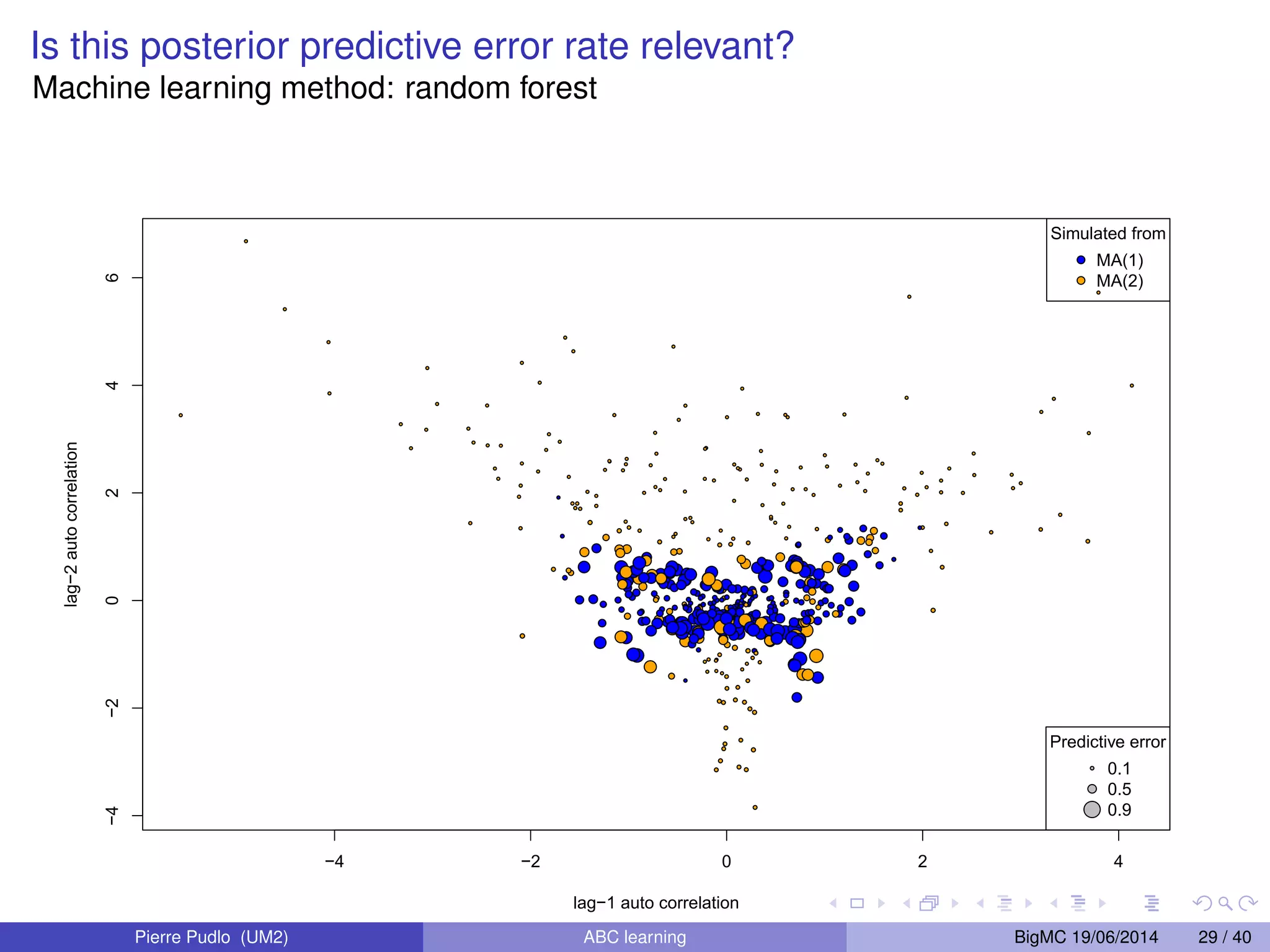 Is this posterior predictive error rate relevant?
Machine learning method: random forest

Simulated from
MA(1)
MA(2)

Predictive error
0.1
0.5
0.9

lag−2 auto correlation
−4
−2
0
2
4
6

−4
−2
0
2
4
lag−1 auto correlation

Pierre Pudlo (UM2)
ABC learning
BigMC 19/06/2014
29 / 40